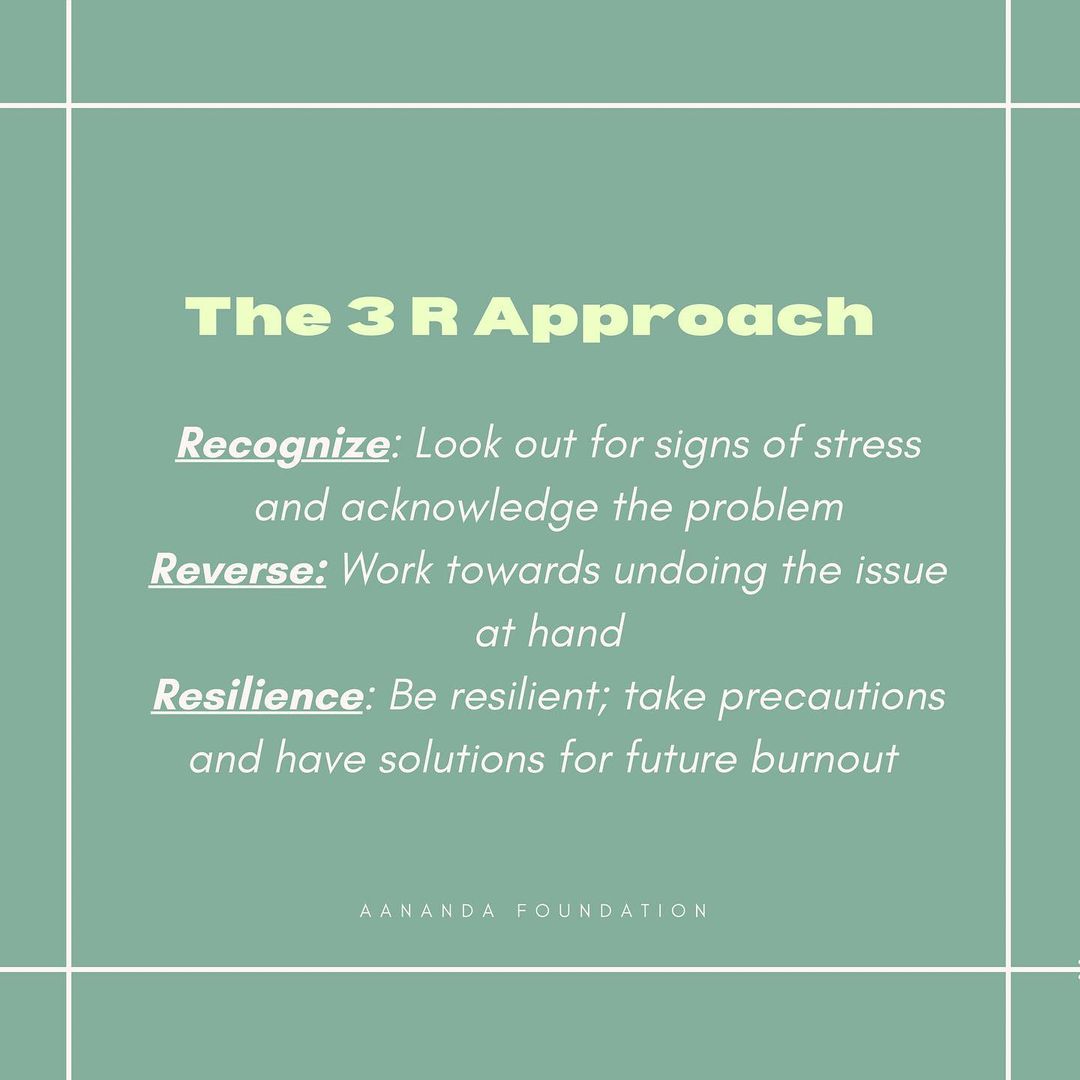 The 3 R Approach

Recognize: Look out for signs of stress and acknowledge the problem
Reverse: Work towards undoing the issue at hand
Resilience: Be resilient; take precautions and have solutions for future burnout

AANANDA FOUNDATION